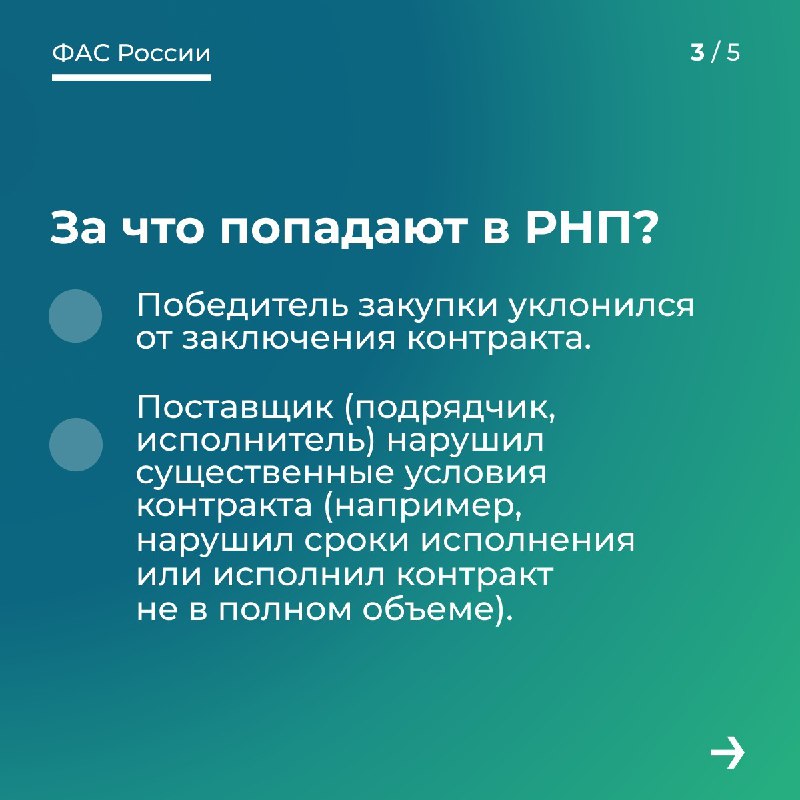 ФАС России

3 / 5

За что попадают в РНП?

Победитель закупки уклонился от заключения контракта.

Поставщик (подрядчик, исполнитель) нарушил существенные условия контракта (например, нарушил сроки исполнения или исполнил контракт не в полном объеме).

→